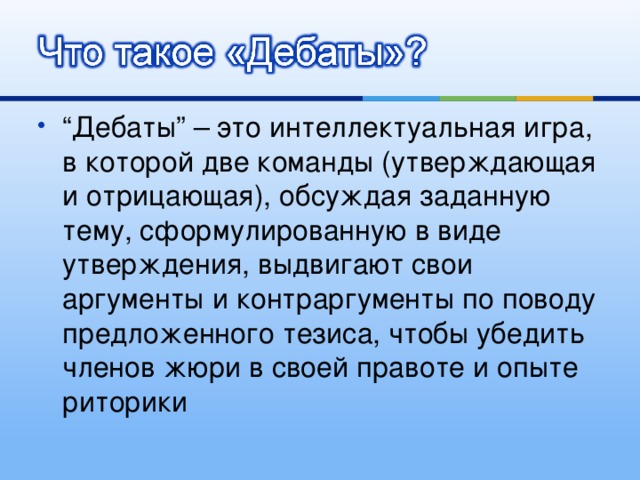 Что такое «Дебаты»?

• “Дебаты” – это интеллектуальная игра, в которой две команды (утверждающая и отрицающая), обсуждая заданную тему, сформулированную в виде утверждения, выдвигают свои аргументы и контраргументы по поводу предложенного тезиса, чтобы убедить членов жюри в своей правоте и опыте риторики